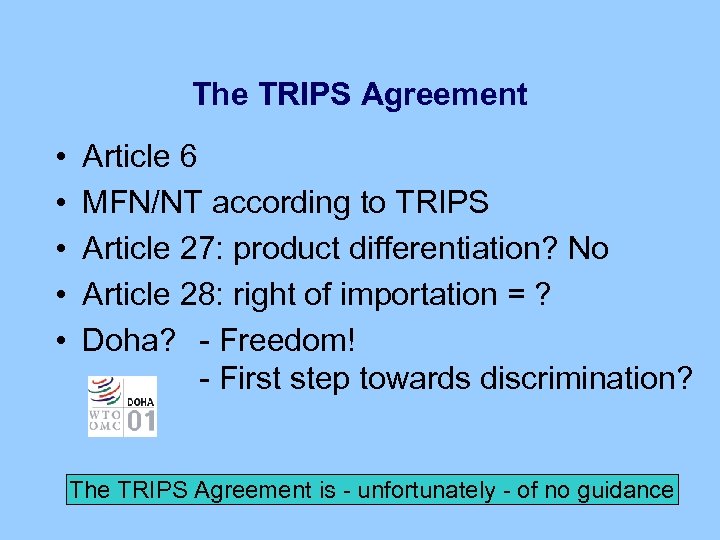 The TRIPS Agreement

• Article 6
• MFN/NT according to TRIPS
• Article 27: product differentiation? No
• Article 28: right of importation = ?
• Doha? - Freedom!
- First step towards discrimination?

WTO OMC DOHA 01

The TRIPS Agreement is - unfortunately - of no guidance